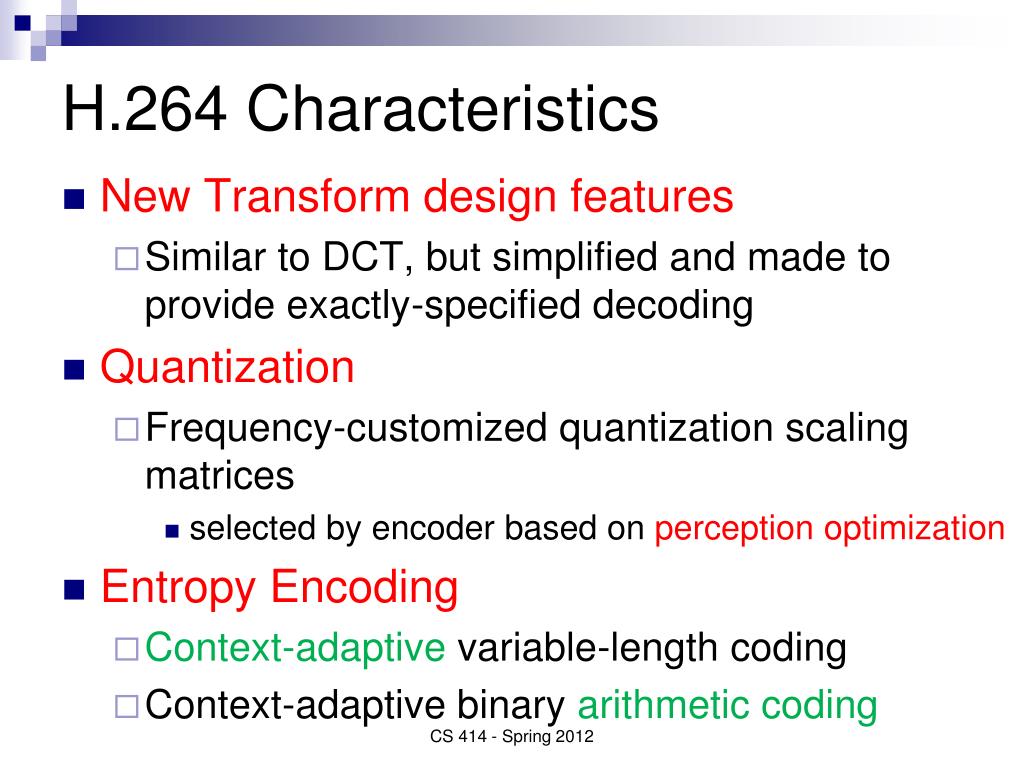 H.264 Characteristics

New Transform design features

Similar to DCT, but simplified and made to provide exactly-specified decoding

Quantization

Frequency-customized quantization scaling matrices

selected by encoder based on perception optimization

Entropy Encoding

Context-adaptive variable-length coding

Context-adaptive binary arithmetic coding

CS 414 - Spring 2012